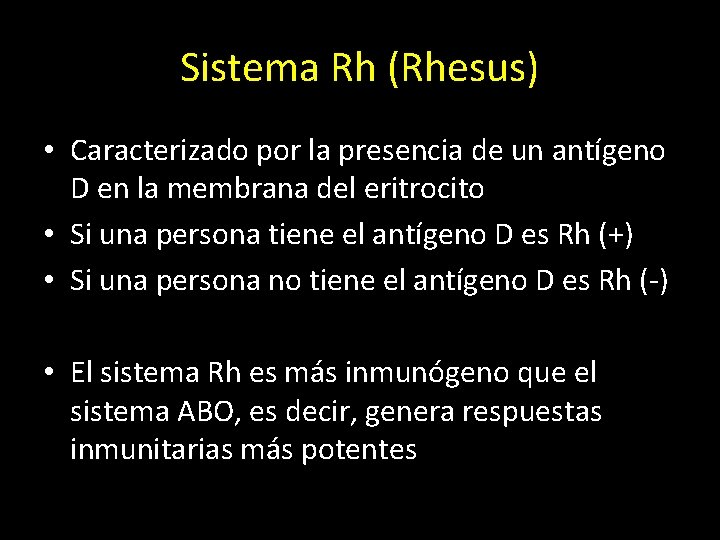 Sistema Rh (Rhesus)

• Caracterizado por la presencia de un antígeno D en la membrana del eritrocito
• Si una persona tiene el antígeno D es Rh (+)
• Si una persona no tiene el antígeno D es Rh (-)

• El sistema Rh es más inmunógeno que el sistema ABO, es decir, genera respuestas inmunitarias más potentes